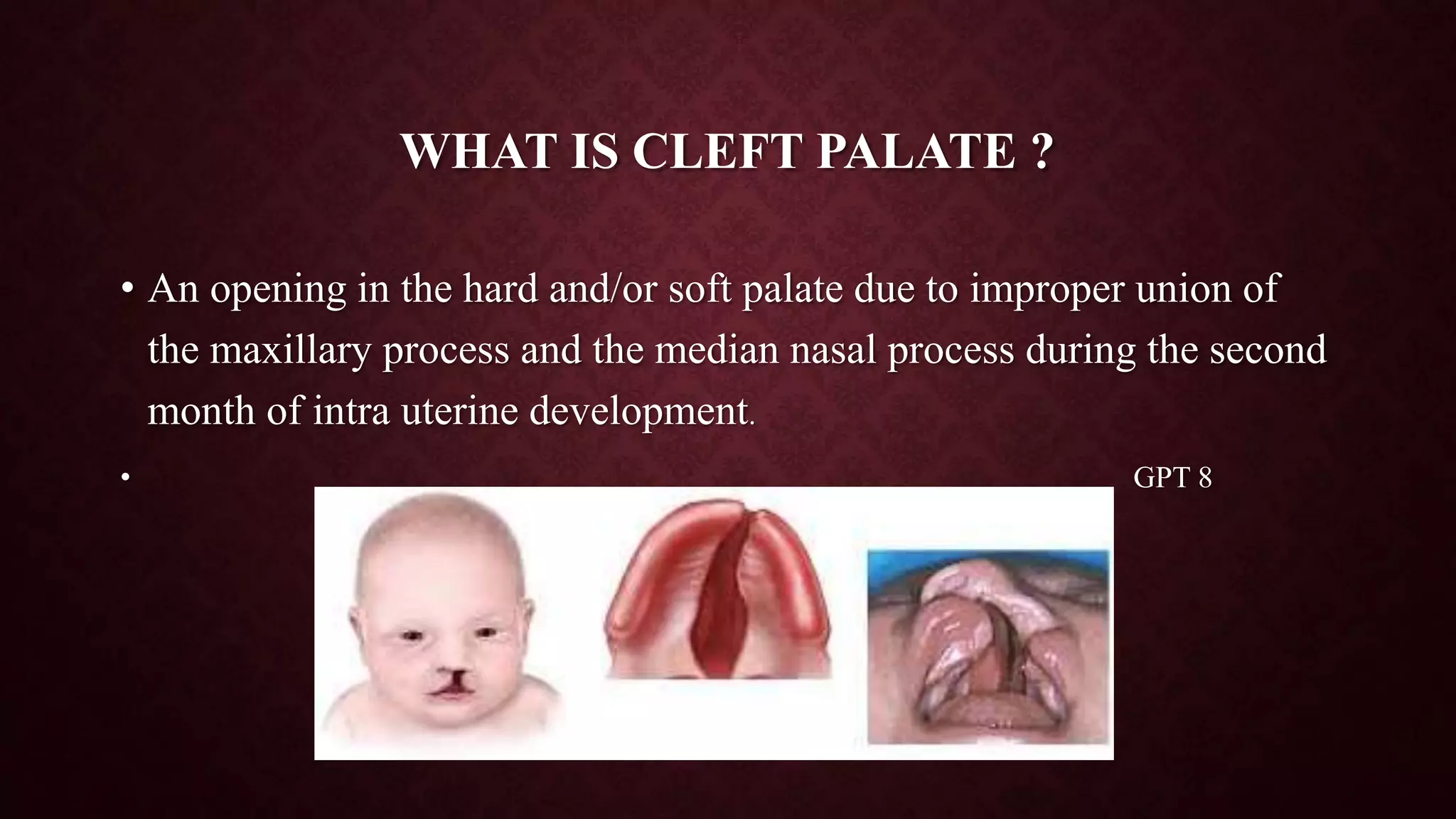 WHAT IS CLEFT PALATE ?

• An opening in the hard and/or soft palate due to improper union of the maxillary process and the median nasal process during the second month of intra uterine development.

• GPT 8